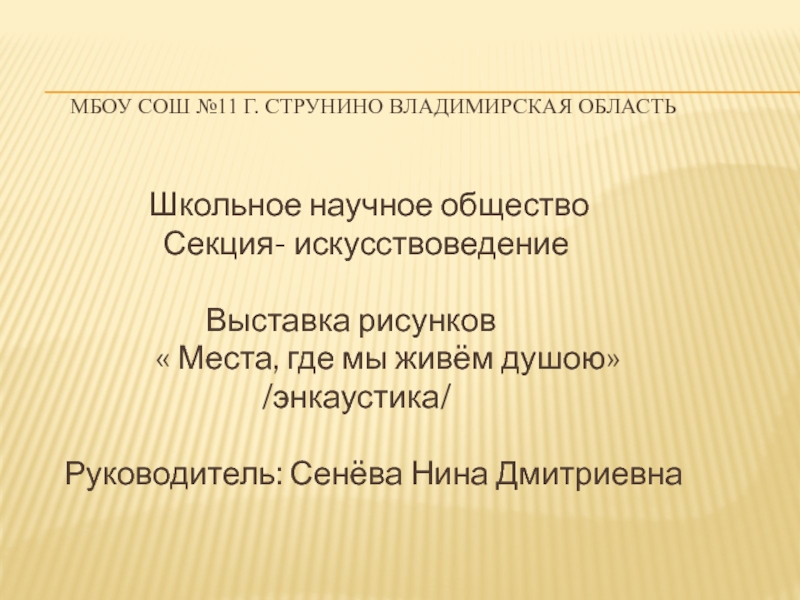 МБОУ СОШ №11 Г. СТРУНИНО ВЛАДИМИРСКАЯ ОБЛАСТЬ

Школьное научное общество
Секция- искусствоведение

Выставка рисунков
« Места, где мы живём душою»
/энкаустика/

Руководитель: Сенёва Нина Дмитриевна